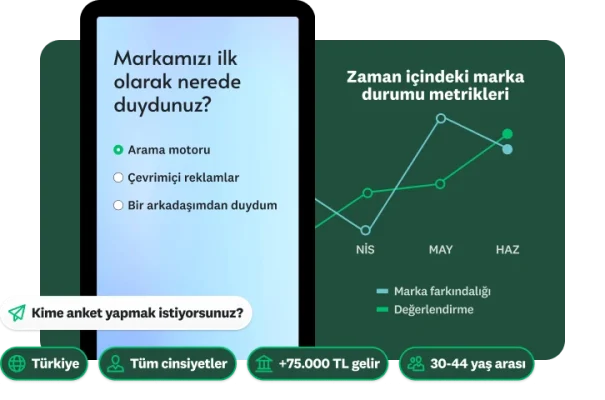 Markamızı ilk olarak nerede duydunuz?

Arama motoru

Çevrimiçi reklamlar

Bir arkadaşımdan duydum

Zaman içindeki marka durumu metrikleri

NİS MAY HAZ

Marka farkındalığı
Değerlendirme

Kime anket yapmak istiyorsunuz?

Türkiye

Tüm cinsiyetler

+75.000 TL gelir

30-44 yaş arası